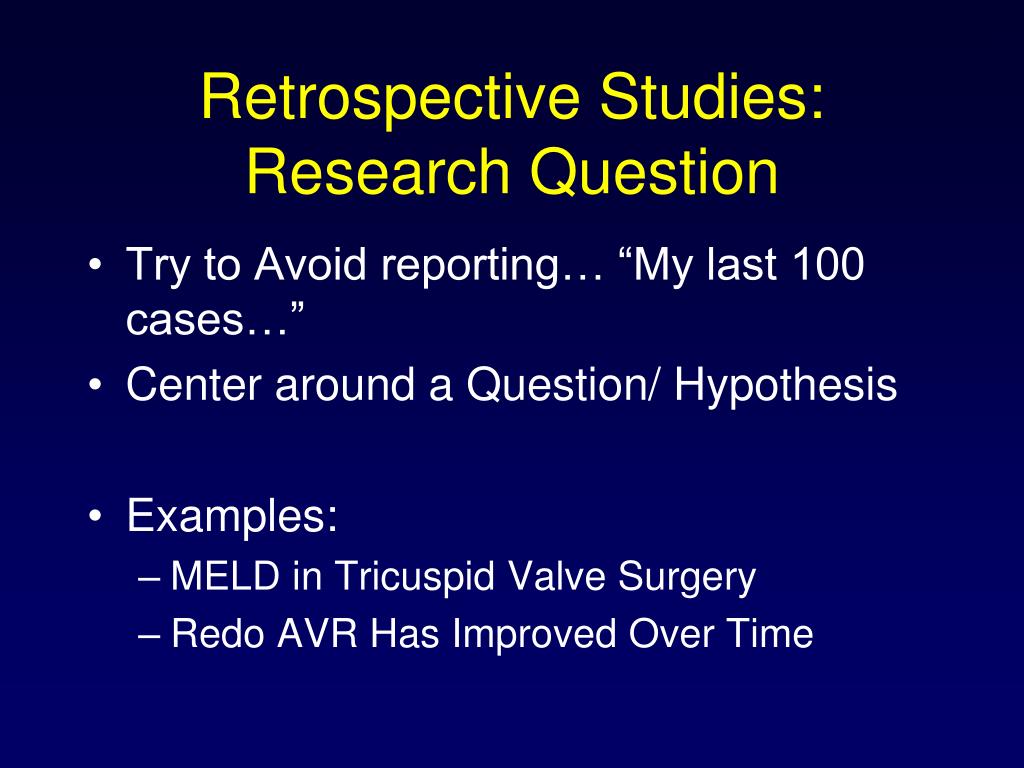 Retrospective Studies:
Research Question

• Try to Avoid reporting… “My last 100 cases…”
• Center around a Question/ Hypothesis

• Examples:
– MELD in Tricuspid Valve Surgery
– Redo AVR Has Improved Over Time